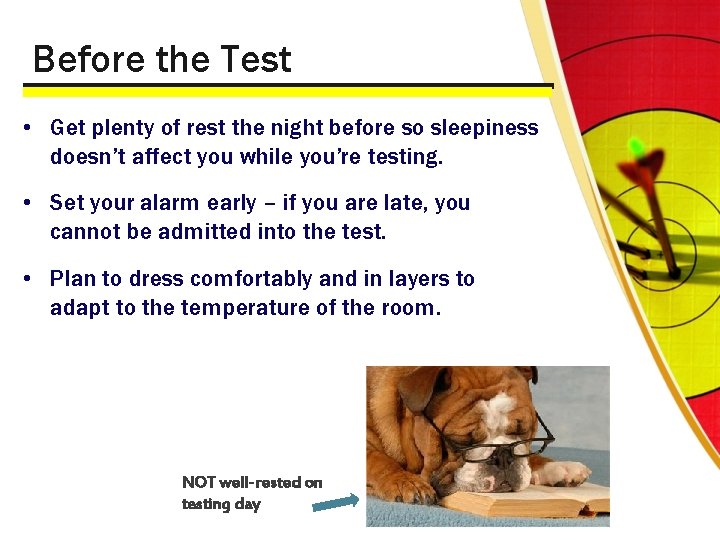 Before the Test

• Get plenty of rest the night before so sleepiness doesn't affect you while you're testing.

• Set your alarm early – if you are late, you cannot be admitted into the test.

• Plan to dress comfortably and in layers to adapt to the temperature of the room.

NOT well-rested on testing day